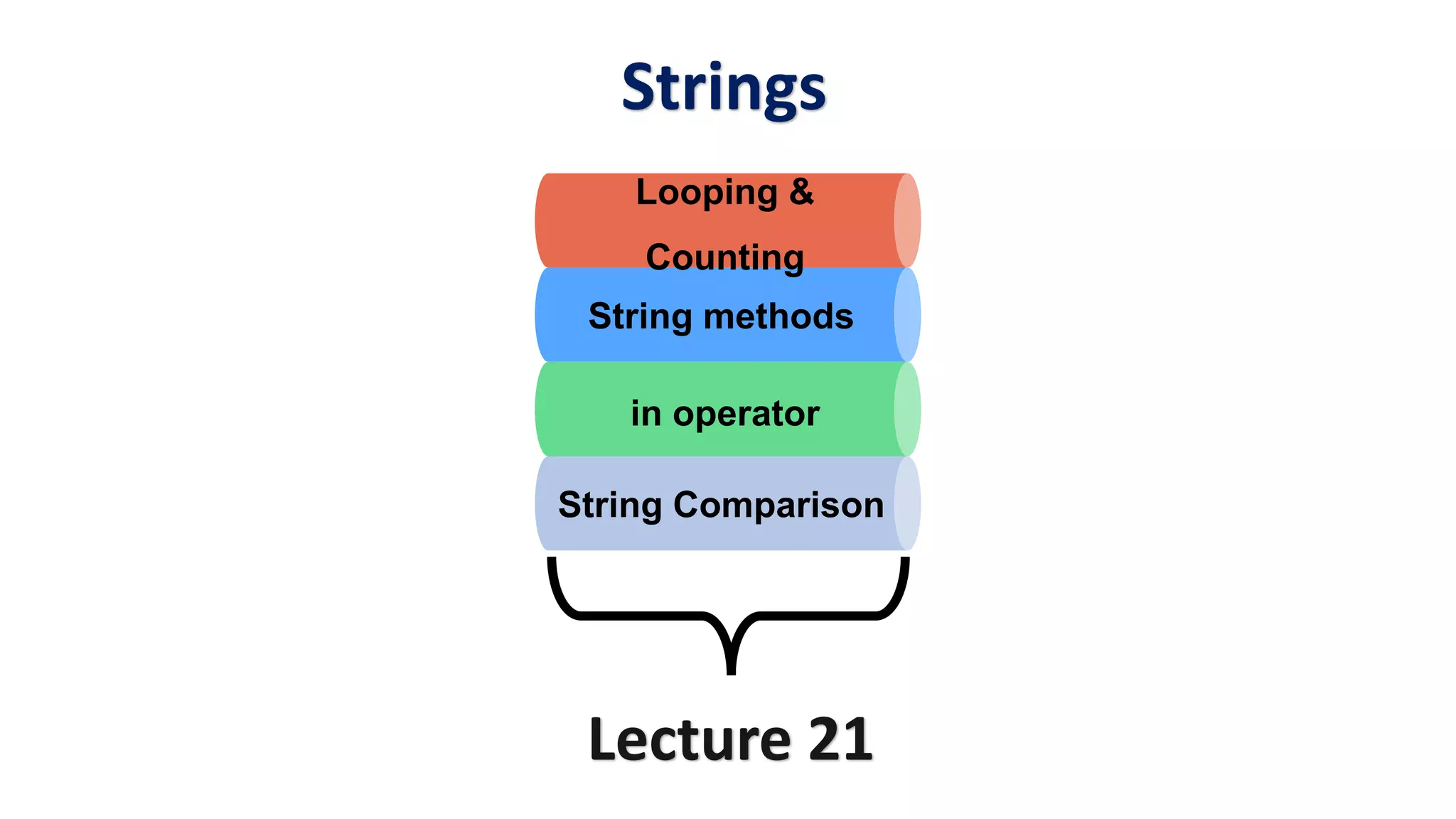 Strings

Looping & Counting

String methods

in operator

String Comparison

Lecture 21